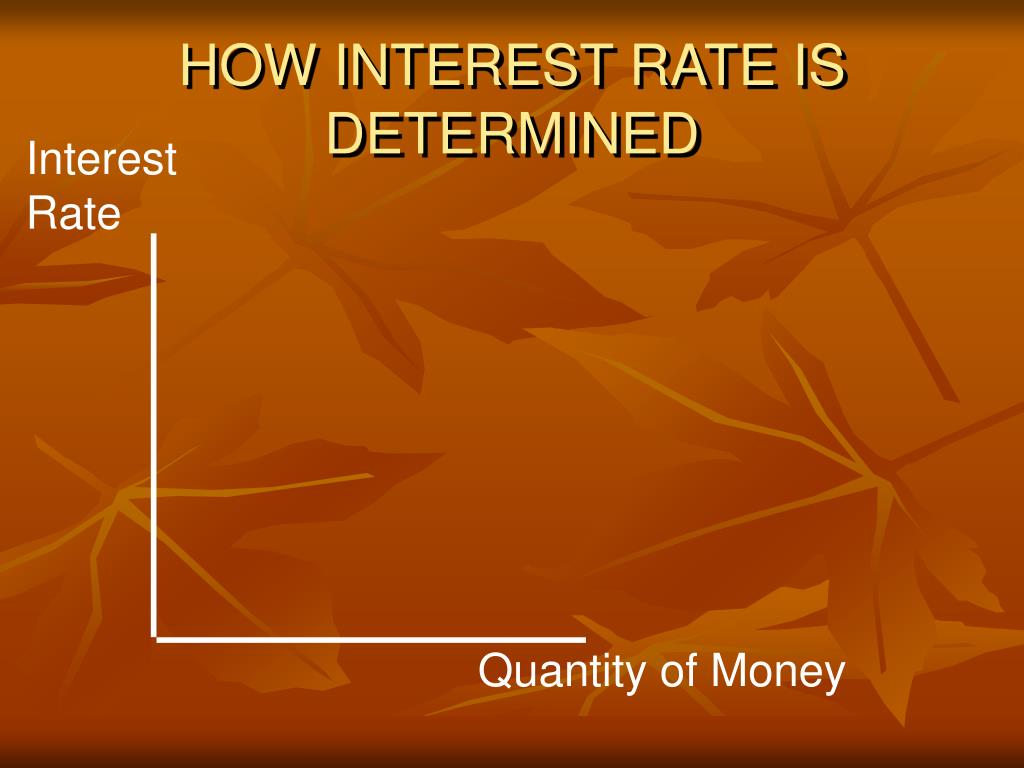 HOW INTEREST RATE IS DETERMINED

Interest Rate

Quantity of Money